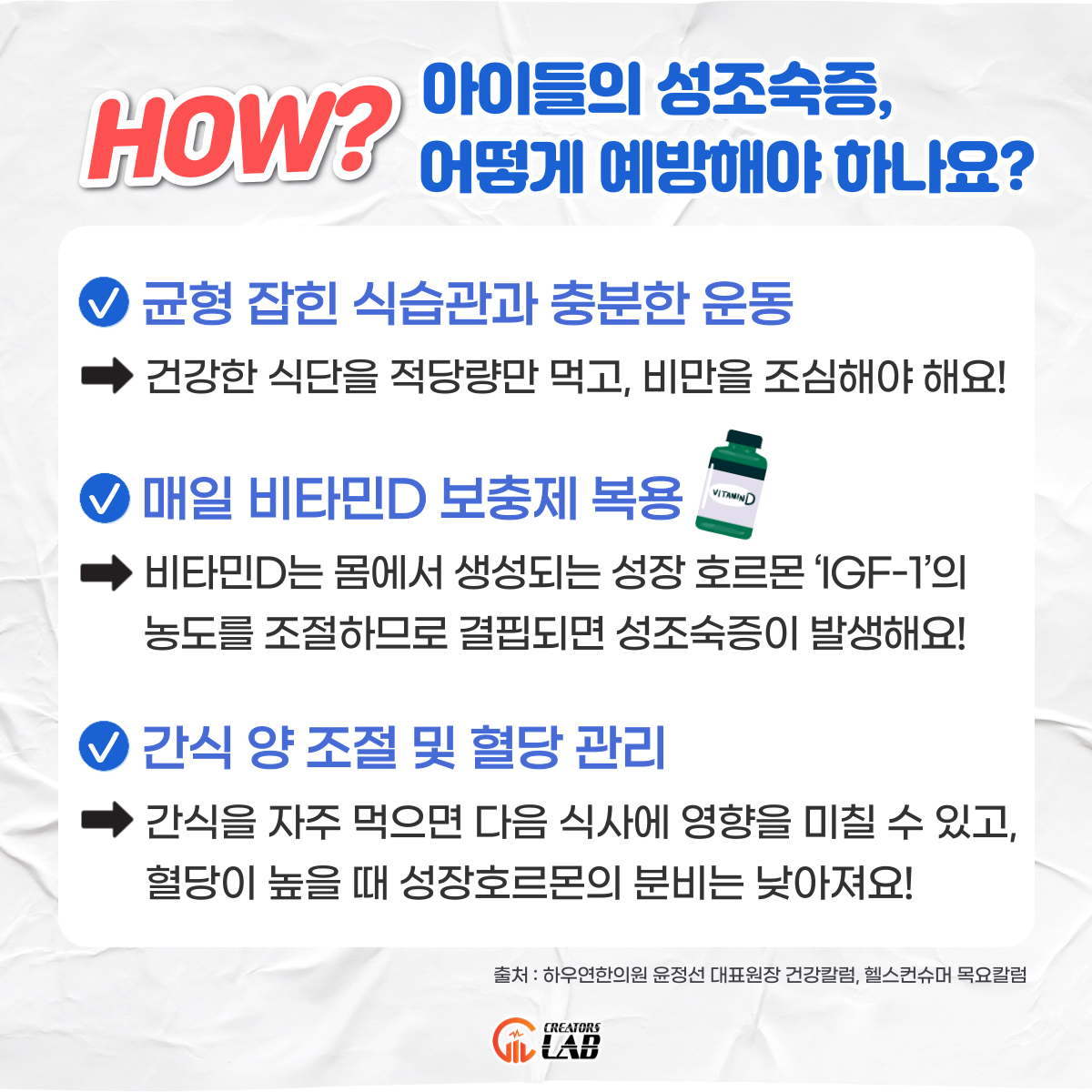 HOW? 아이들의 성조숙증, 어떻게 예방해야 하나요?

균형 잡힌 식습관과 충분한 운동

➡ 건강한 식단을 적당량만 먹고, 비만을 조심해야 해요!

매일 비타민D 보충제 복용

VITAMIN D

➡ 비타민D는 몸에서 생성되는 성장 호르몬 'IGF-1'의 농도를 조절하므로 결핍되면 성조숙증이 발생해요!

간식 양 조절 및 혈당 관리

➡ 간식을 자주 먹으면 다음 식사에 영향을 미칠 수 있고, 혈당이 높을 때 성장호르몬의 분비는 낮아져요!

출처 : 하우연한의원 윤정선 대표원장 건강칼럼, 헬스컨슈머 목요칼럼

CREATORS LAB